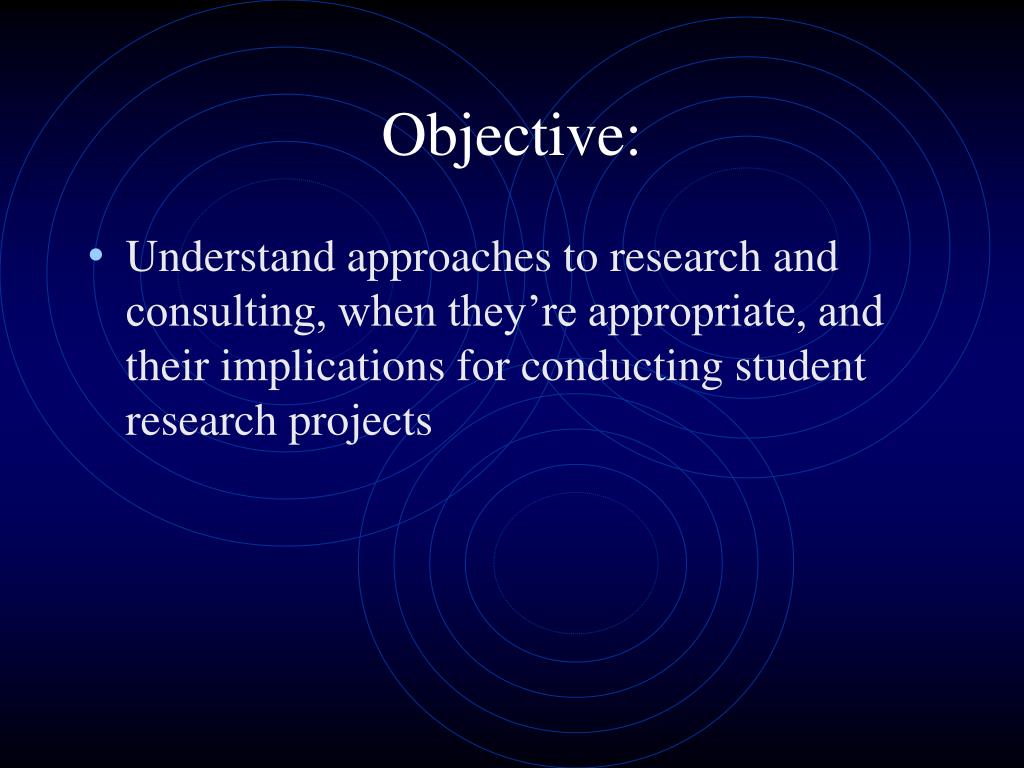 Objective:

• Understand approaches to research and consulting, when they’re appropriate, and their implications for conducting student research projects